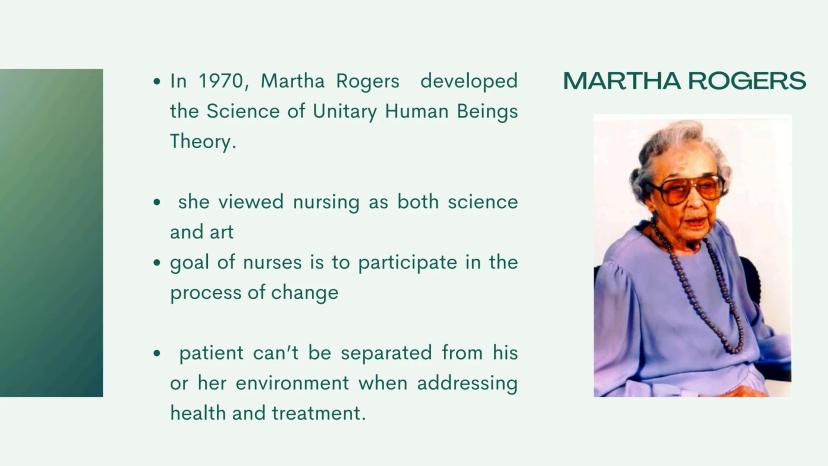 MARTHA ROGERS

• In 1970, Martha Rogers developed the Science of Unitary Human Beings Theory.

• she viewed nursing as both science and art
• goal of nurses is to participate in the process of change

• patient can't be separated from his or her environment when addressing health and treatment.